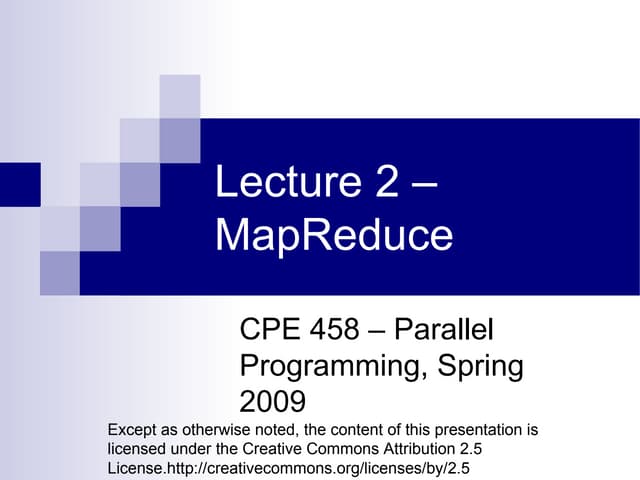 Lecture 2 – MapReduce

CPE 458 – Parallel Programming, Spring 2009

Except as otherwise noted, the content of this presentation is licensed under the Creative Commons Attribution 2.5 License.http://creativecommons.org/licenses/by/2.5